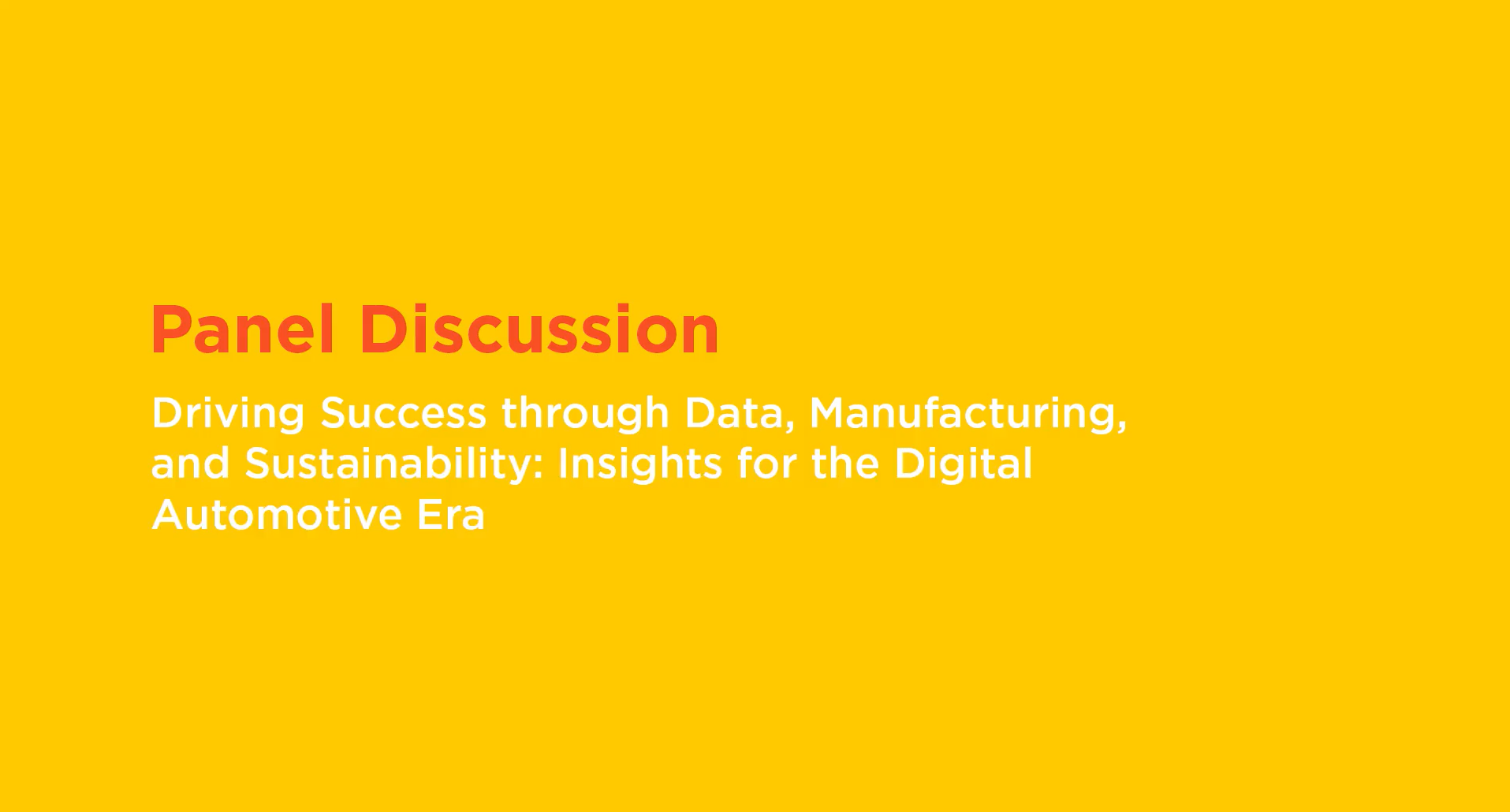 Panel Discussion

Driving Success through Data, Manufacturing, and Sustainability: Insights for the Digital Automotive Era